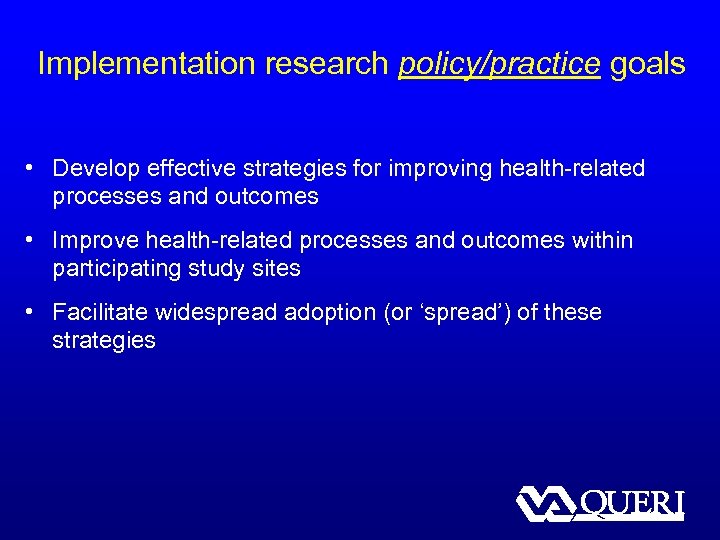 Implementation research policy/practice goals

• Develop effective strategies for improving health-related processes and outcomes

• Improve health-related processes and outcomes within participating study sites

• Facilitate widespread adoption (or ‘spread’) of these strategies

VA QUERI